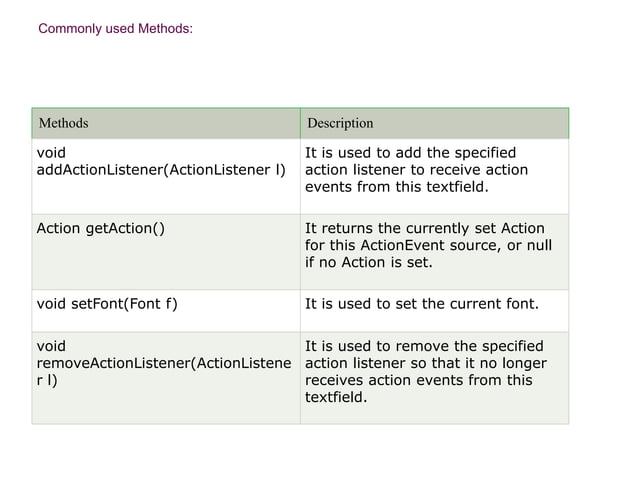 Commonly used Methods:

| Methods | Description |
|---|---|
| void addActionListener(ActionListener l) | It is used to add the specified action listener to receive action events from this textfield. |
| Action getAction() | It returns the currently set Action for this ActionEvent source, or null if no Action is set. |
| void setFont(Font f) | It is used to set the current font. |
| void removeActionListener(ActionListener l) | It is used to remove the specified action listener so that it no longer receives action events from this textfield. |